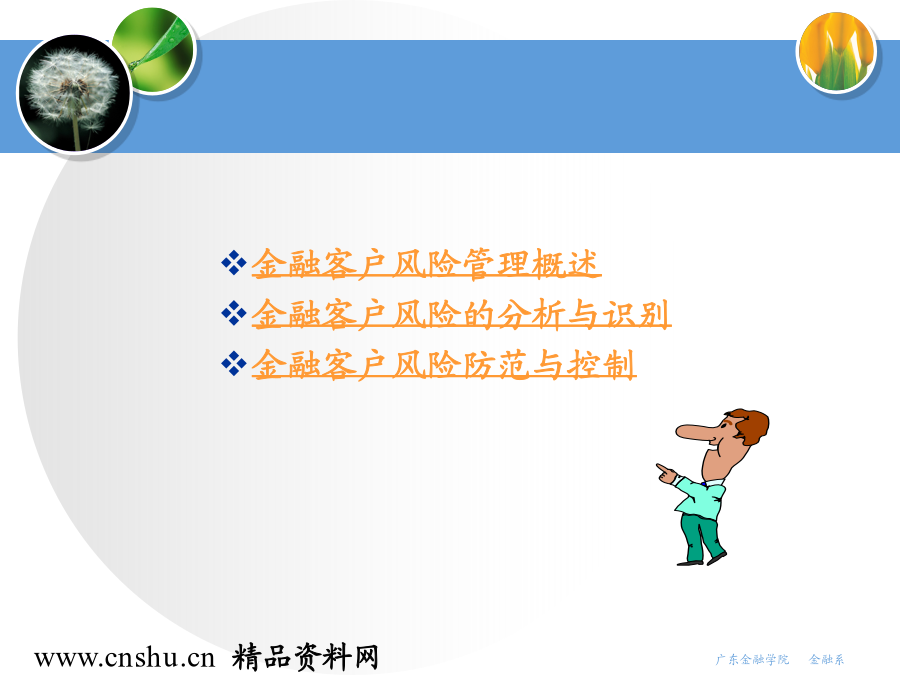 ❖金融客户风险管理概述
❖金融客户风险的分析与识别
❖金融客户风险防范与控制

www.cnshu.cn 精品资料网

广东金融学院 金融系